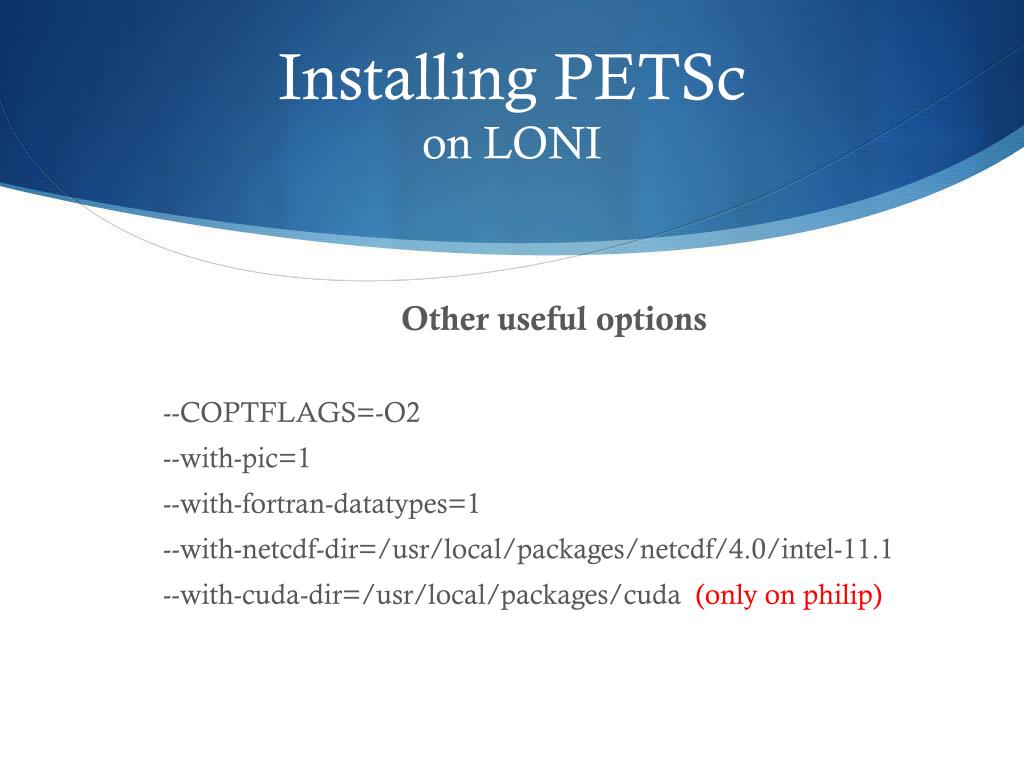 Installing PETSc
on LONI

Other useful options

--COPTFLAGS=-O2

--with-pic=1

--with-fortran-datatypes=1

--with-netcdf-dir=/usr/local/packages/netcdf/4.0/intel-11.1

--with-cuda-dir=/usr/local/packages/cuda (only on philip)